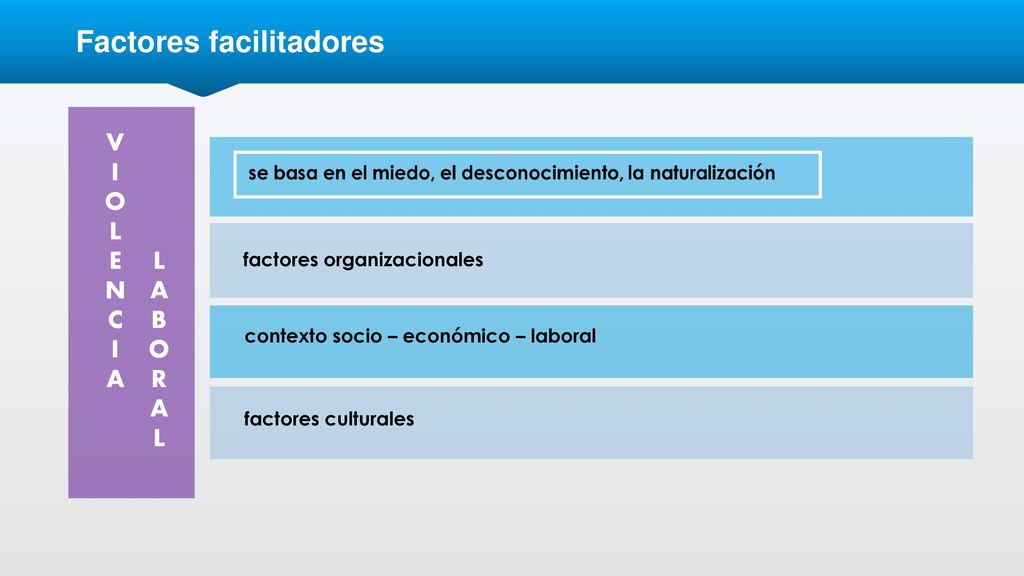 Factores facilitadores

VIOLENCIA LABORAL

se basa en el miedo, el desconocimiento, la naturalización

factores organizacionales

contexto socio – económico – laboral

factores culturales